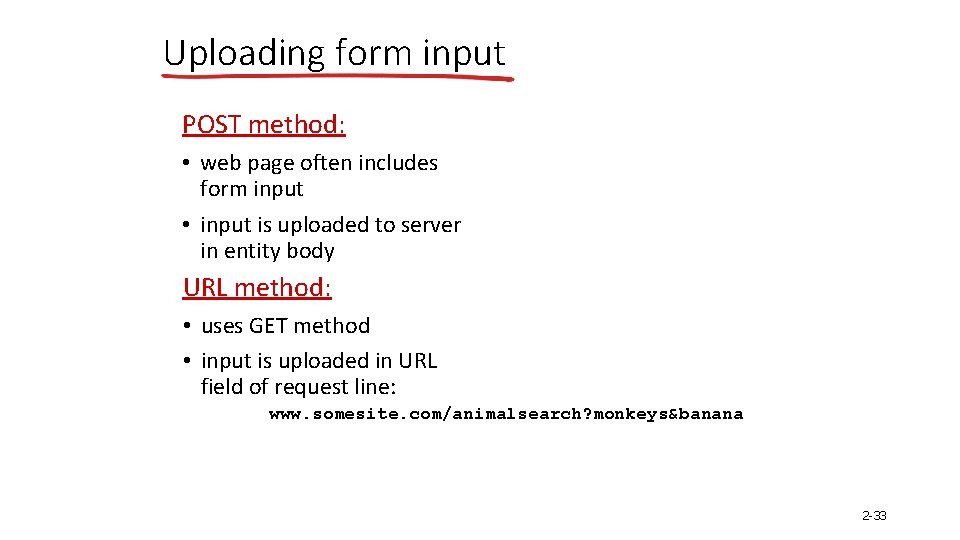 Uploading form input

POST method:

• web page often includes form input
• input is uploaded to server in entity body

URL method:

• uses GET method
• input is uploaded in URL field of request line:

www.somesite.com/animalsearch?monkeys&banana

2-33